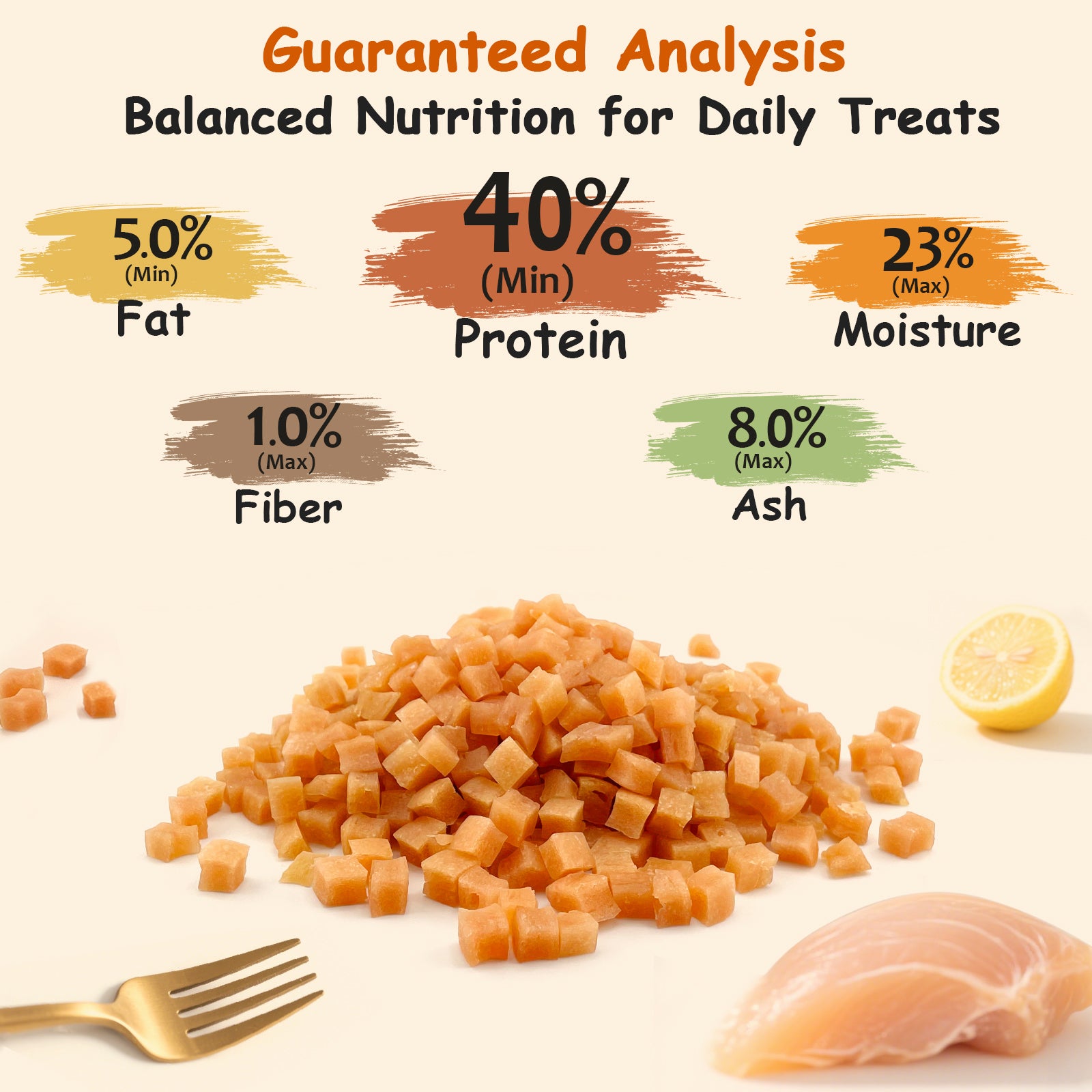 Guaranteed Analysis
Balanced Nutrition for Daily Treats

5.0%
(Min)
Fat

40%
(Min)
Protein

23%
(Max)
Moisture

1.0%
(Max)
Fiber

8.0%
(Max)
Ash